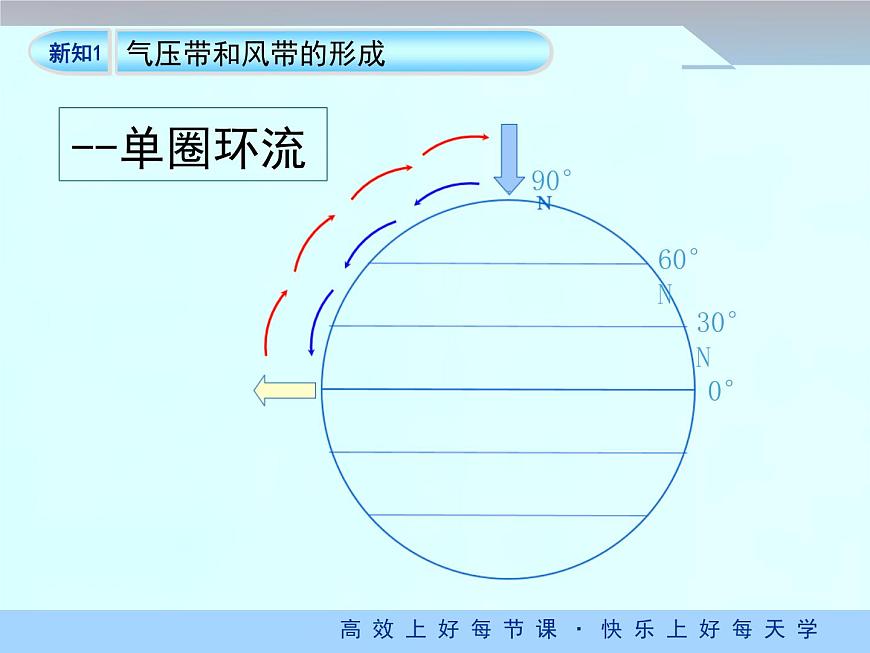 新知1

气压带和风带的形成

--单圈环流

90°
N

60°
N

30°
N

0°

高效上好每节课 · 快乐上好每天学